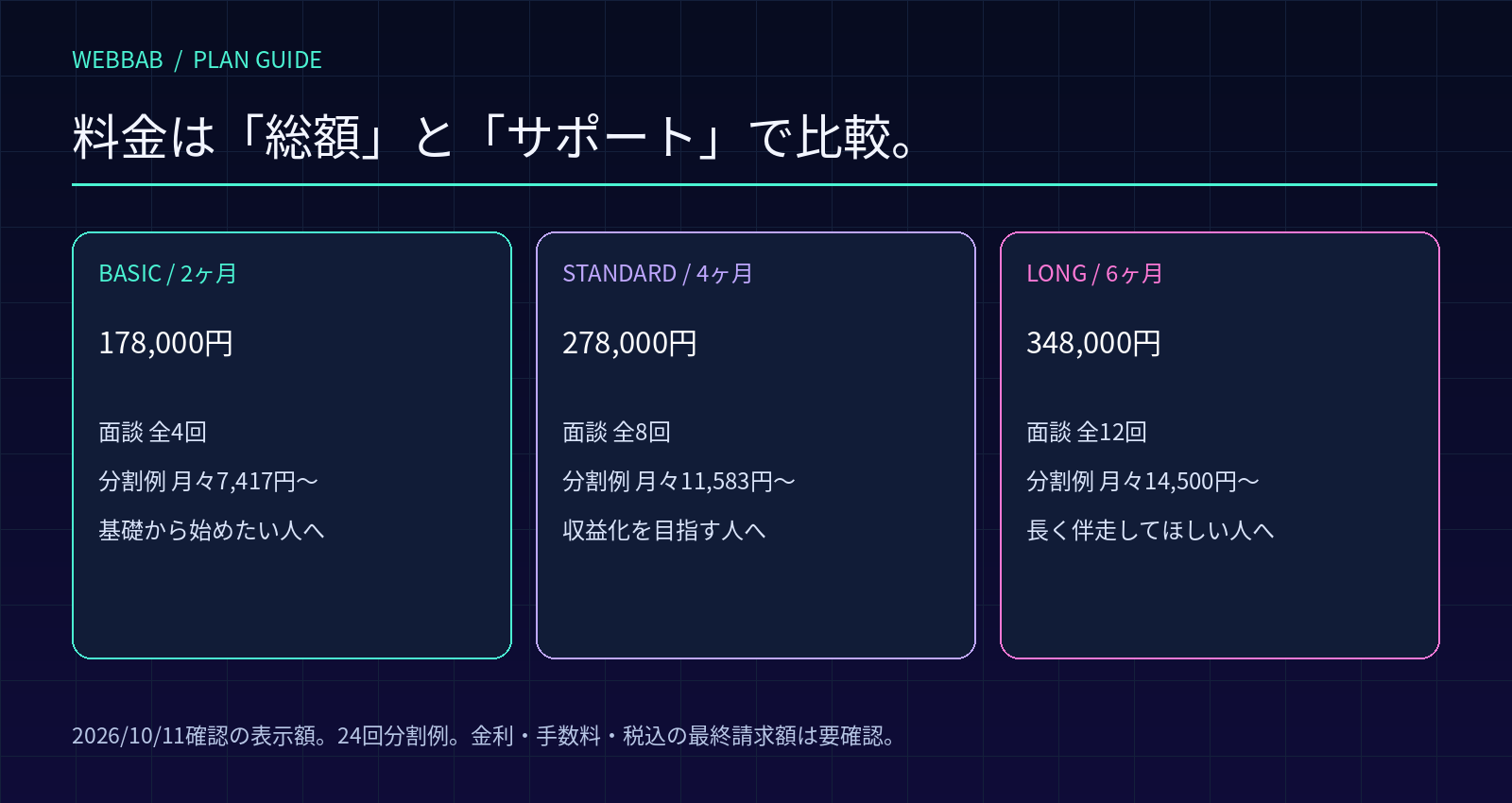 WEBBAB / PLAN GUIDE

料金は「総額」と「サポート」で比較。

BASIC / 2ヶ月

178,000円

面談 全4回

分割例 月々7,417円〜

基礎から始めたい人へ

STANDARD / 4ヶ月

278,000円

面談 全8回

分割例 月々11,583円〜

収益化を目指す人へ

LONG / 6ヶ月

348,000円

面談 全12回

分割例 月々14,500円〜

長く伴走してほしい人へ

2026/10/11確認の表示額。24回分割例。金利・手数料・税込の最終請求額は要確認。